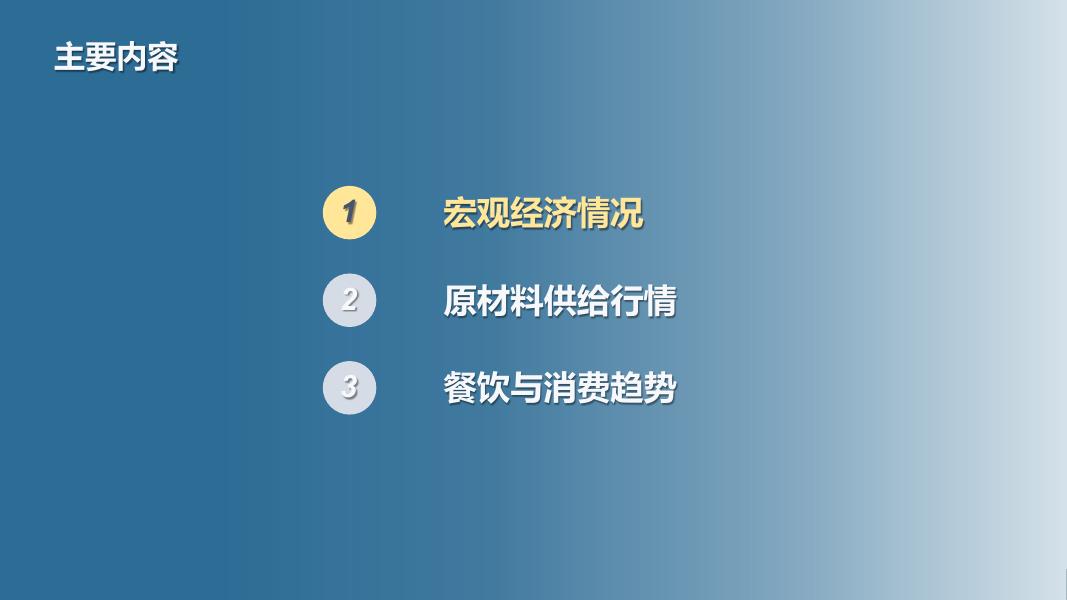 主要内容

1 宏观经济情况

2 原材料供给行情

3 餐饮与消费趋势